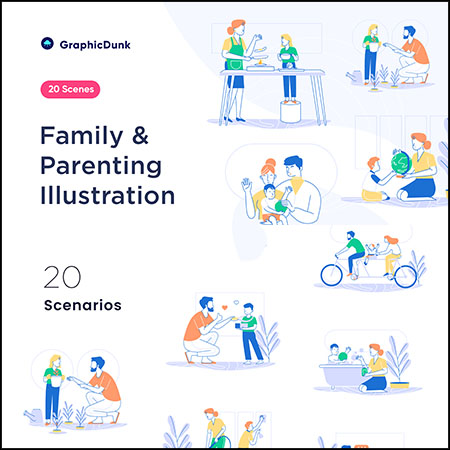 GraphicDunk

20 Scenes

Family & Parenting Illustration

20

Scenarios